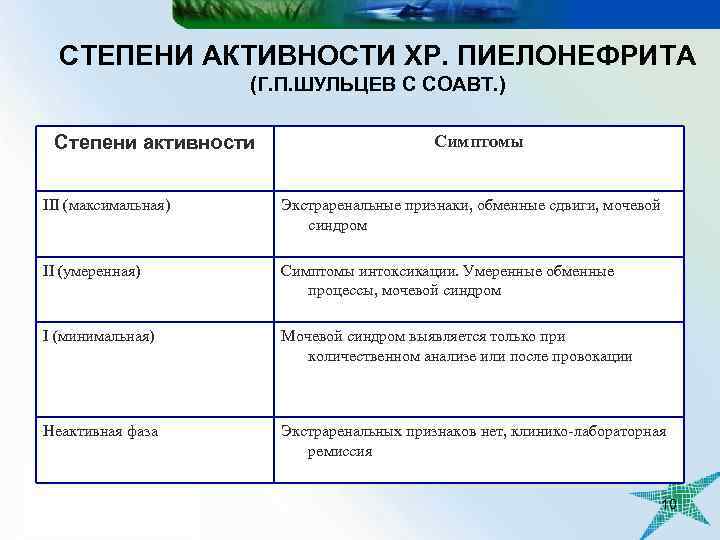 СТЕПЕНИ АКТИВНОСТИ ХР. ПИЕЛОНЕФРИТА
(Г.П.ШУЛЬЦЕВ С СОАВТ.)

| Степени активности | Симптомы |
|---|---|
| III (максимальная) | Экстраренальные признаки, обменные сдвиги, мочевой синдром |
| II (умеренная) | Симптомы интоксикации. Умеренные обменные процессы, мочевой синдром |
| I (минимальная) | Мочевой синдром выявляется только при количественном анализе или после провокации |
| Неактивная фаза | Экстраренальных признаков нет, клинико-лабораторная ремиссия |

10